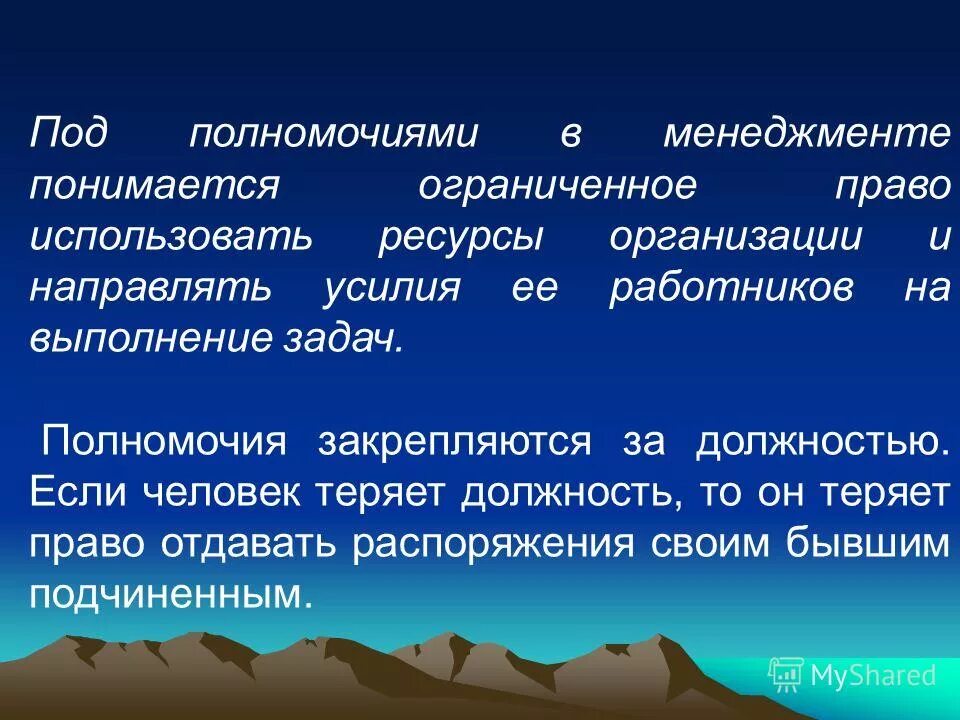 Под полномочиями в менеджменте понимается ограниченное право использовать ресурсы организации и направлять усилия ее работников на выполнение задач.

Полномочия закрепляются за должностью. Если человек теряет должность, то он теряет право отдавать распоряжения своим бывшим подчиненным.

MyShared